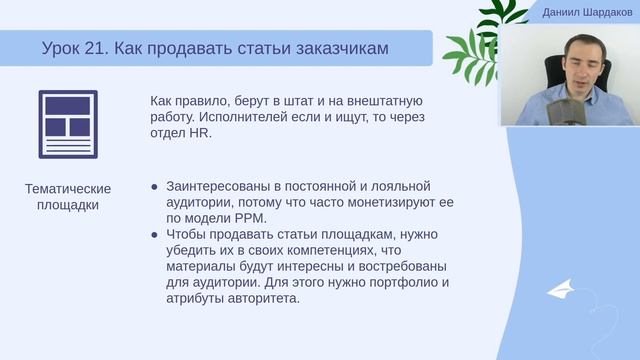 Даниил Шардаков

Урок 21. Как продавать статьи заказчикам

Как правило, берут в штат и на внештатную работу. Исполнителей если и ищут, то через отдел HR.

Тематические площадки

● Заинтересованы в постоянной и лояльной аудитории, потому что часто монетизируют ее по модели PPM.
● Чтобы продавать статьи площадкам, нужно убедить их в своих компетенциях, что материалы будут интересны и востребованы для аудитории. Для этого нужно портфолио и атрибуты авторитета.